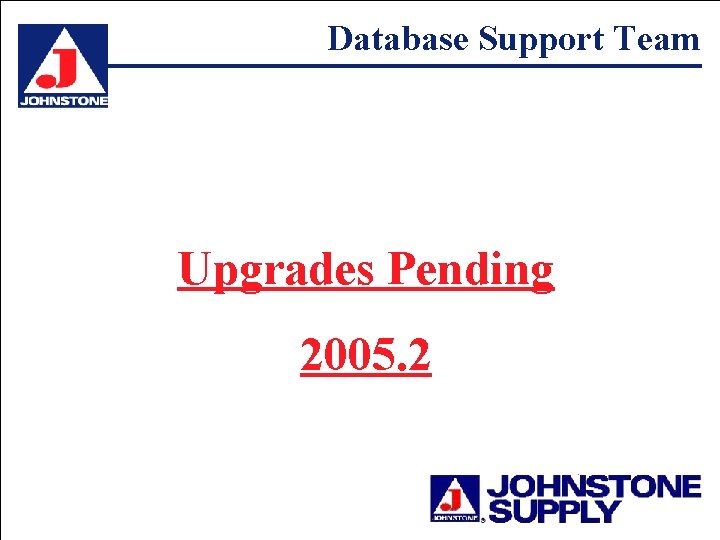 J
JOHNSTONE

Database Support Team

Upgrades Pending

2005.2

J
JOHNSTONE
JOHNSTONE SUPPLY